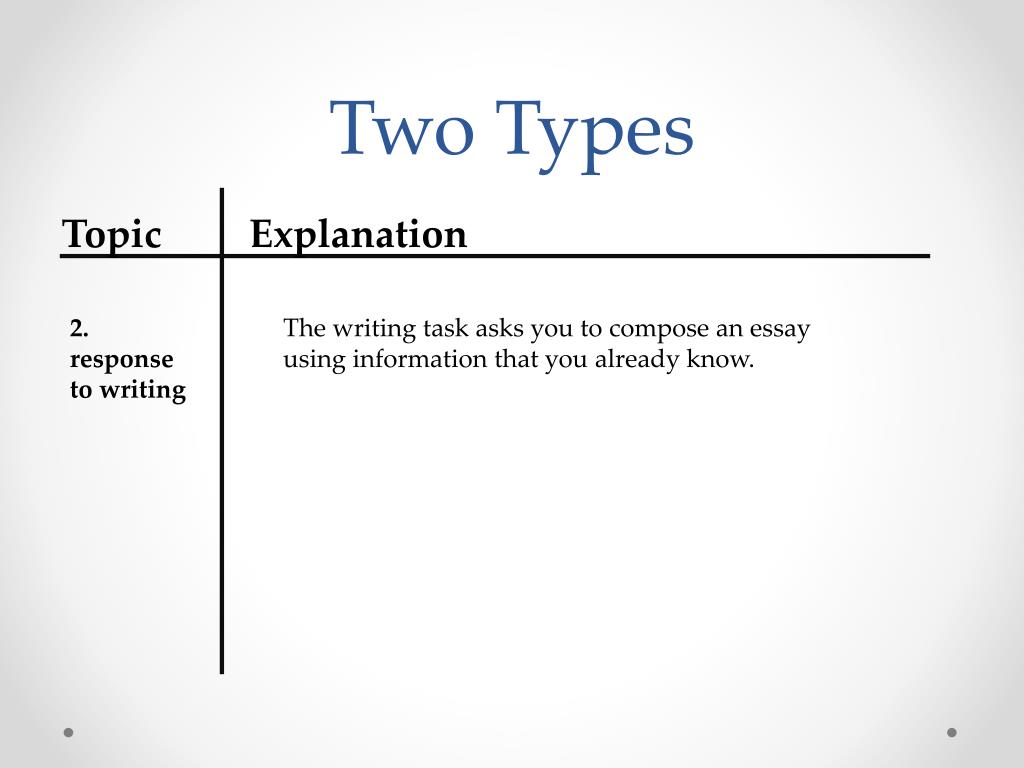 Two Types

| Topic | Explanation |
|---|---|
| 2. response to writing | The writing task asks you to compose an essay using information that you already know. |